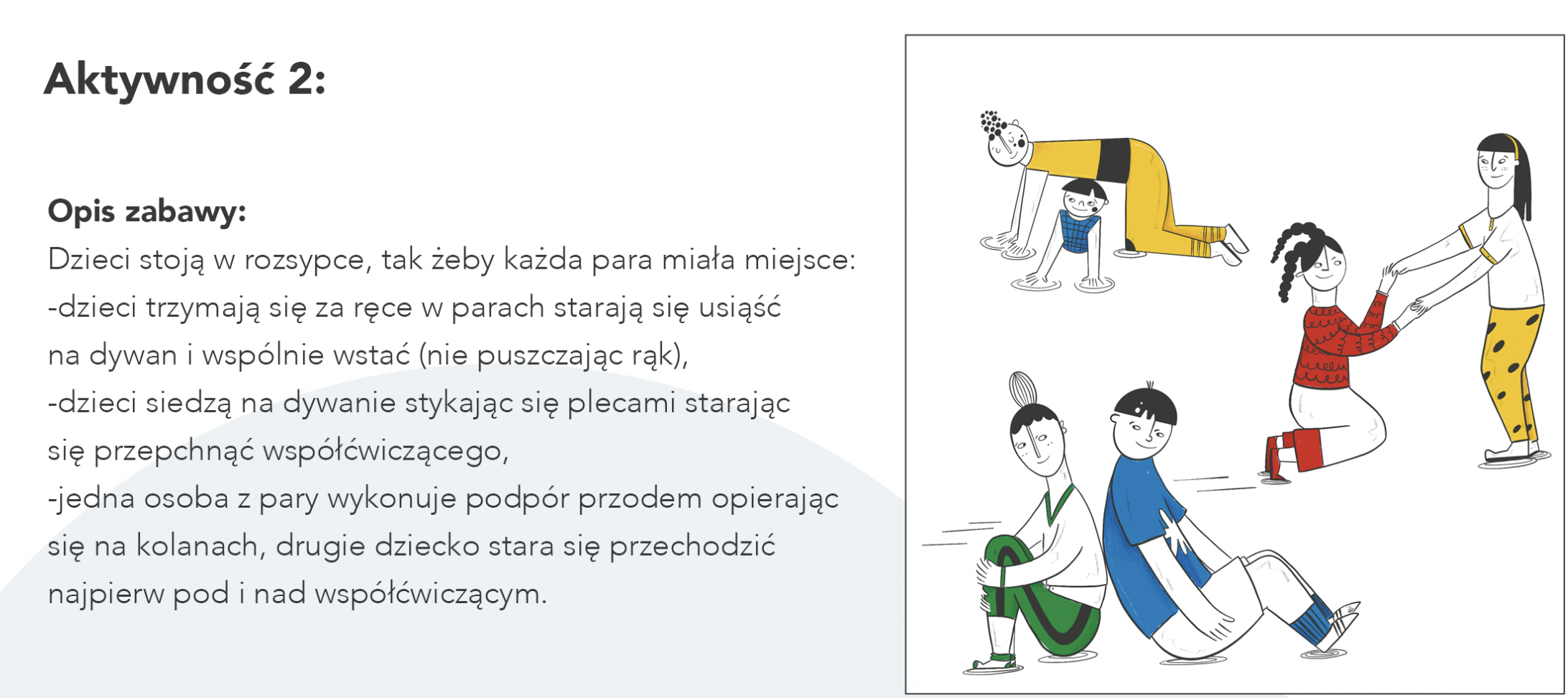 Aktywność 2:

Opis zabawy:
Dzieci stoją w rozsypce, tak żeby każda para miała miejsce:
-dzieci trzymają się za ręce w parach starają się usiąść na dywan i wspólnie wstać (nie puszczając rąk),
-dzieci siedzą na dywanie stykając się plecami starając się przepchnąć współćwiczącego,
-jedna osoba z pary wykonuje podpór przodem opierając się na kolanach, drugie dziecko stara się przechodzić najpierw pod i nad współćwiczącym.